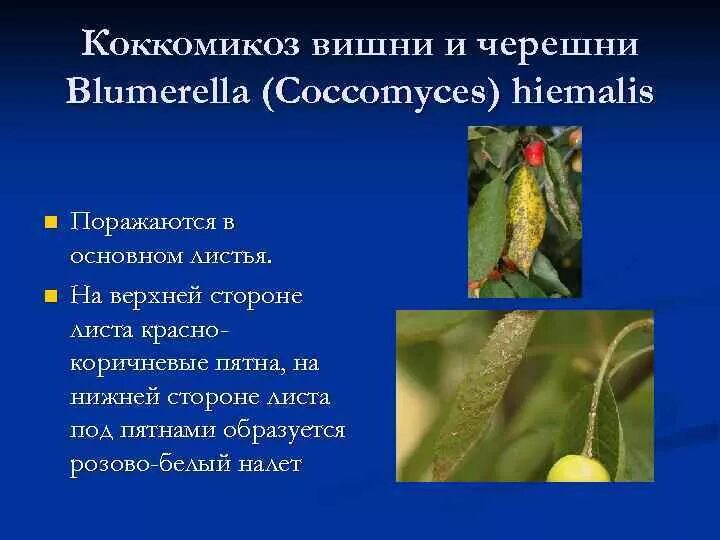 Коккомикоз вишни и черешни
Blumerella (Coccomyces) hiemalis

Поражаются в основном листья.

На верхней стороне листа красно-коричневые пятна, на нижней стороне листа под пятнами образуется розово-белый налет